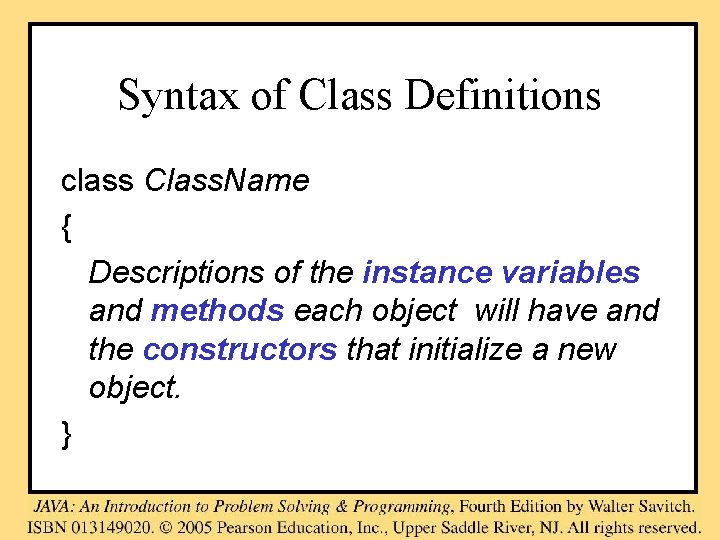 Syntax of Class Definitions

class ClassName

{

Descriptions of the instance variables and methods each object will have and the constructors that initialize a new object.

}

JAVA: An Introduction to Problem Solving & Programming, Fourth Edition by Walter Savitch.
ISBN 013149020. © 2005 Pearson Education, Inc., Upper Saddle River, NJ. All rights reserved.